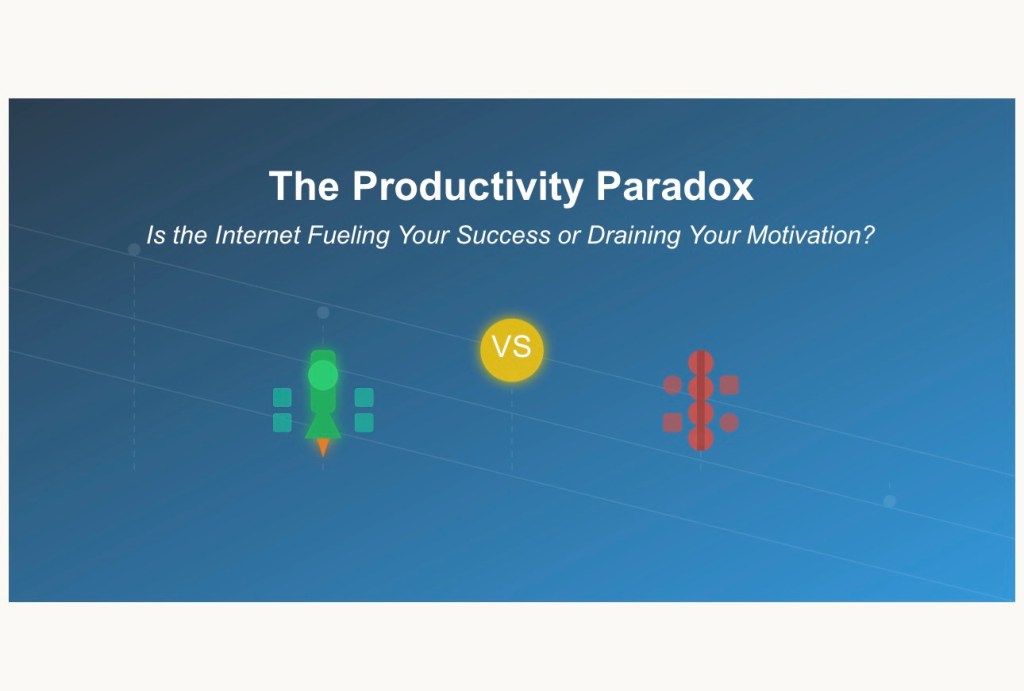 The Productivity Paradox

Is the Internet Fueling Your Success or Draining Your Motivation?

VS